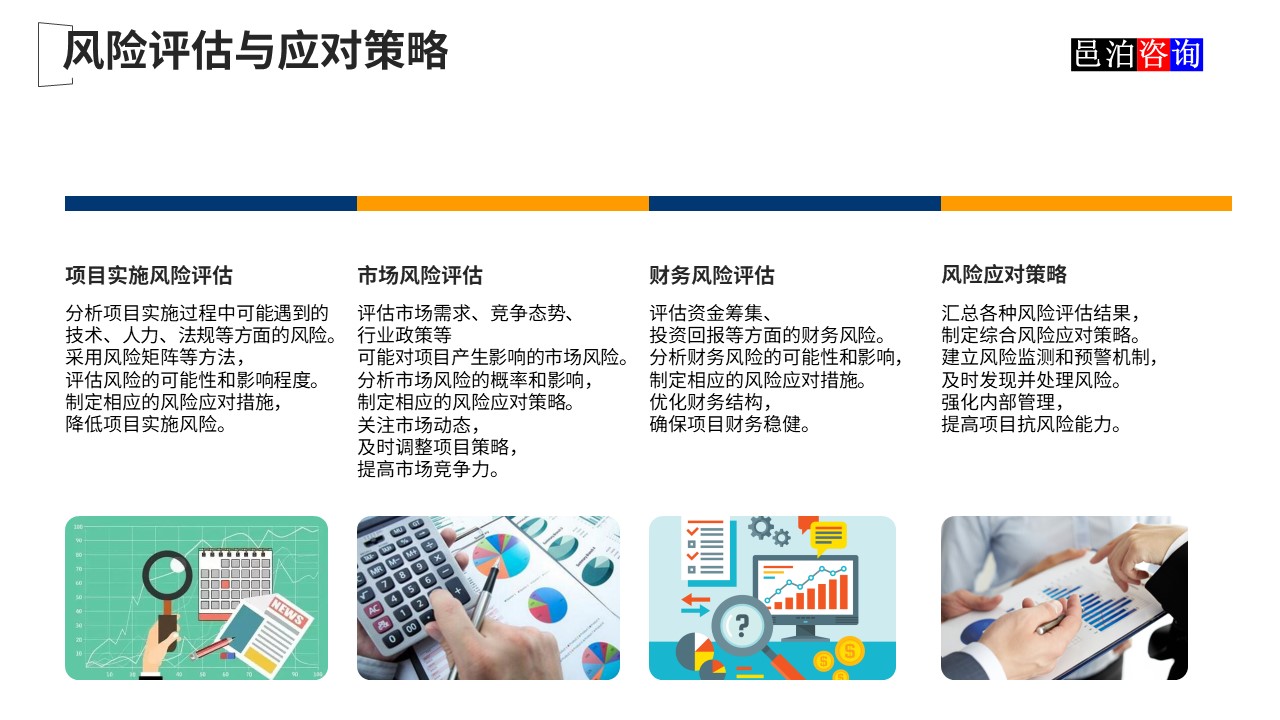 风险评估与应对策略

邑泊咨询

项目实施风险评估

分析项目实施过程中可能遇到的技术、人力、法规等方面的风险。采用风险矩阵等方法，评估风险的可能性和影响程度。制定相应的风险应对措施，降低项目实施风险。

市场风险评估

评估市场需求、竞争态势、行业政策等可能对项目产生影响的市场风险。分析市场风险的概率和影响，制定相应的风险应对策略。关注市场动态，及时调整项目策略，提高市场竞争力。

财务风险评估

评估资金筹集、投资回报等方面的财务风险。分析财务风险的可能性和影响，制定相应的风险应对措施。优化财务结构，确保项目财务稳健。

风险应对策略

汇总各种风险评估结果，制定综合风险应对策略。建立风险监测和预警机制，及时发现并处理风险。强化内部管理，提高项目抗风险能力。

NEWS